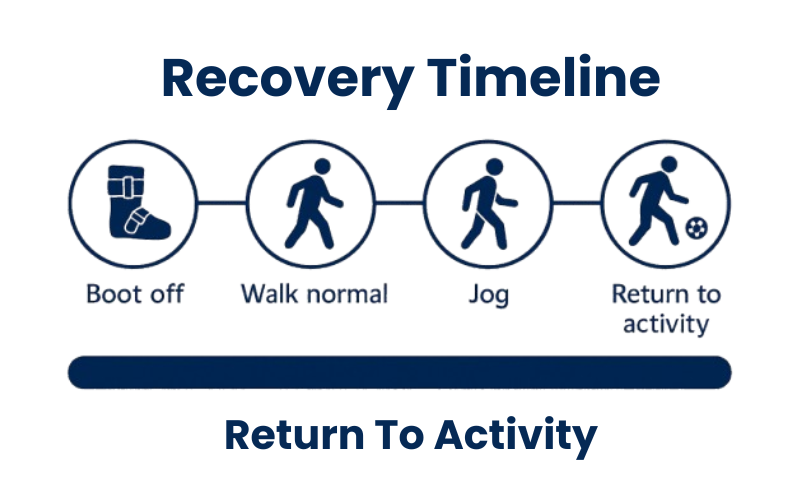 Recovery Timeline

Boot off

Walk normal

Jog

Return to activity

Return To Activity